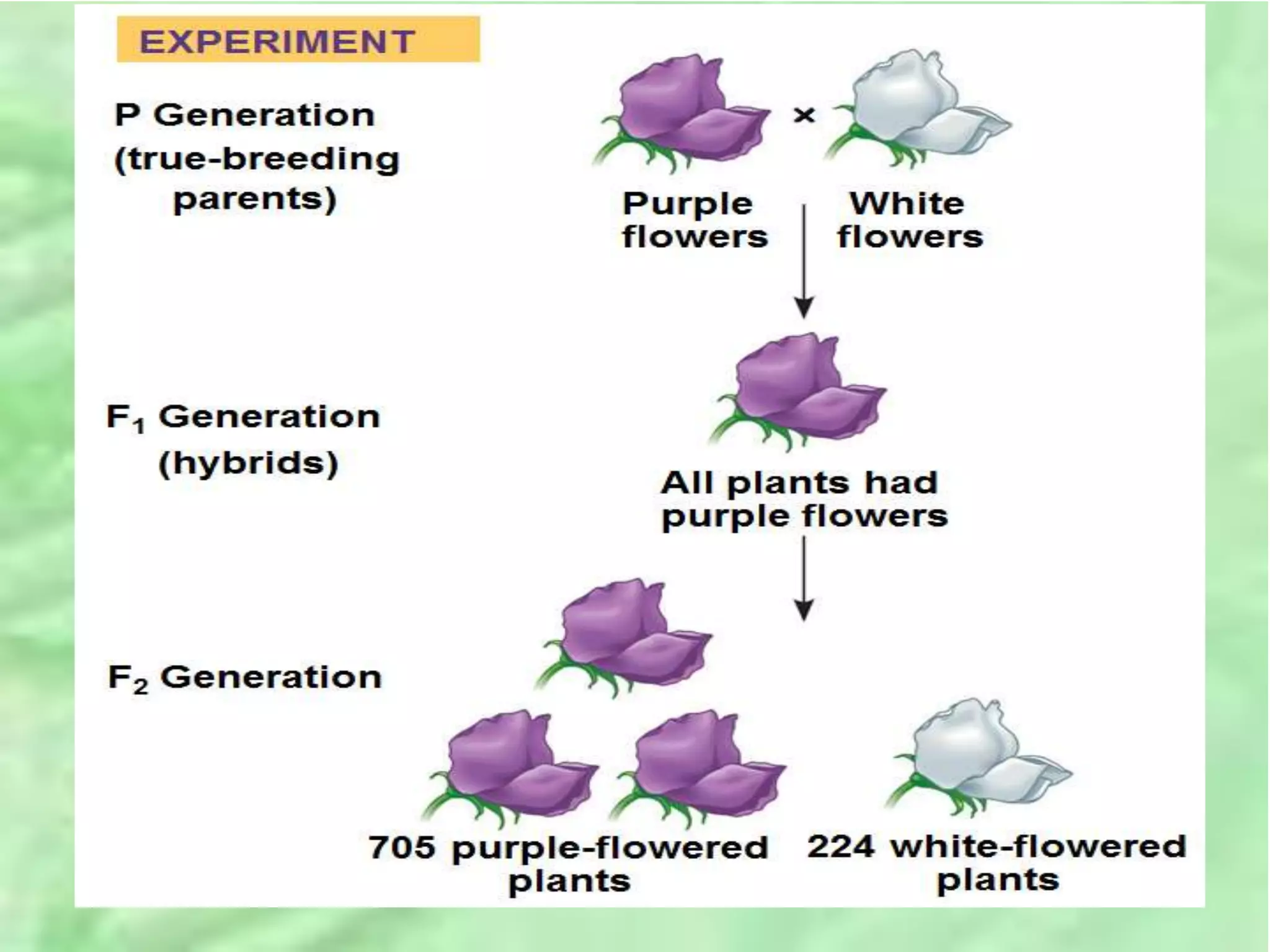 EXPERIMENT

P Generation (true-breeding parents)

Purple flowers × White flowers

$F_1$ Generation (hybrids)

All plants had purple flowers

$F_2$ Generation

705 purple-flowered plants

224 white-flowered plants